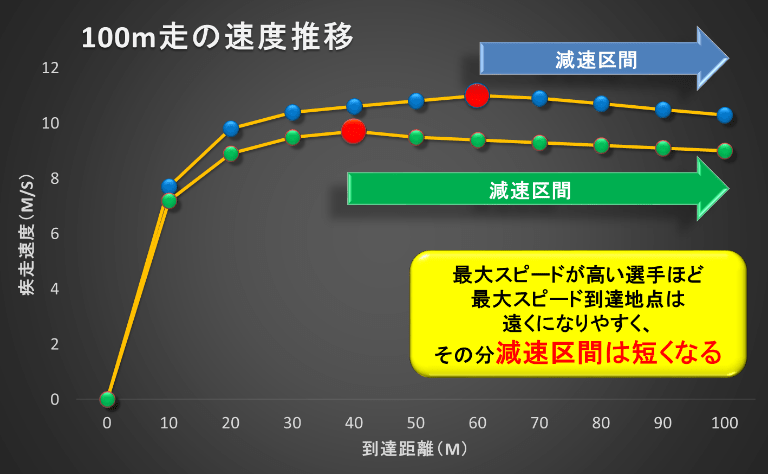 100m走の速度推移

減速区間

減速区間

最大スピードが高い選手ほど
最大スピード到達地点は
遠くになりやすく、
その分減速区間は短くなる

疾走速度（M/S）

12
10
8
6
4
2
0

0 10 20 30 40 50 60 70 80 90 100

到達距離（M）